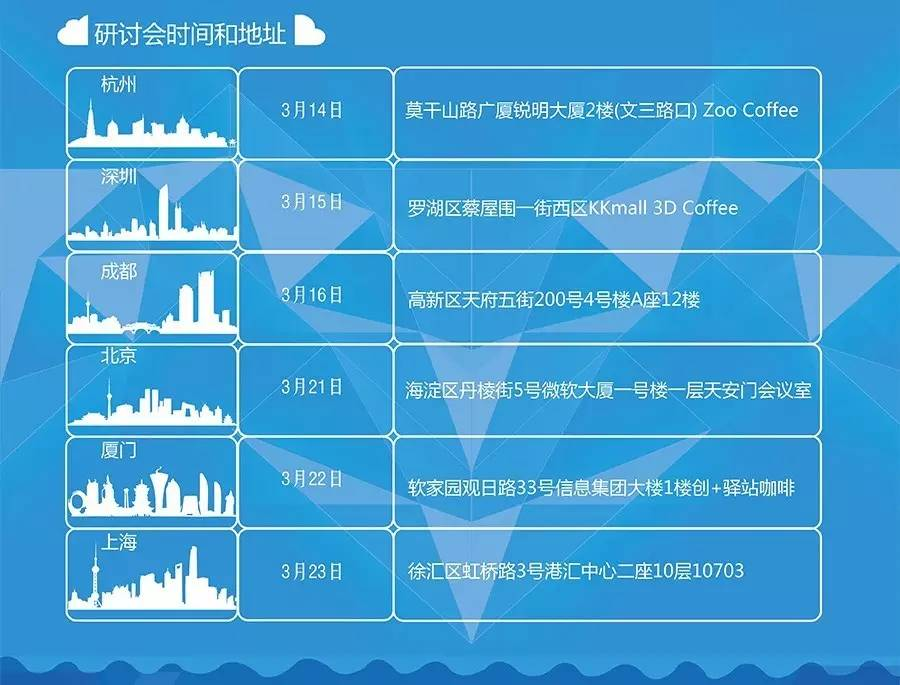 研讨会时间和地址

| 杭州 | 3月14日 | 莫干山路广厦锐明大厦2楼(文三路口) Zoo Coffee |
|---|---|---|
| 深圳 | 3月15日 | 罗湖区蔡屋围一街西区KKmall 3D Coffee |
| 成都 | 3月16日 | 高新区天府五街200号4号楼A座12楼 |
| 北京 | 3月21日 | 海淀区丹棱街5号微软大厦一号楼一层天安门会议室 |
| 厦门 | 3月22日 | 软家园观日路33号信息集团大楼1楼创+驿站咖啡 |
| 上海 | 3月23日 | 徐汇区虹桥路3号港汇中心二座10层10703 |